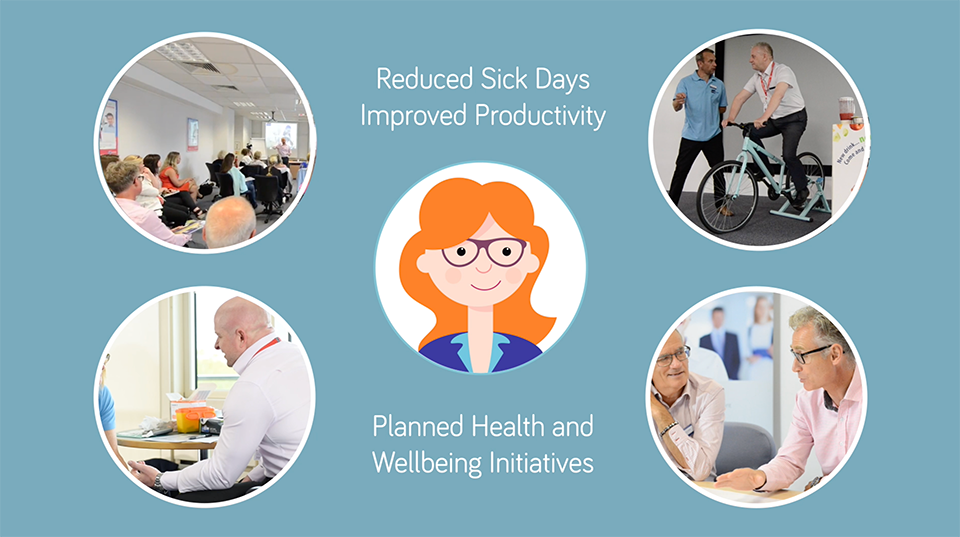 Reduced Sick Days
Improved Productivity

Planned Health and
Wellbeing Initiatives